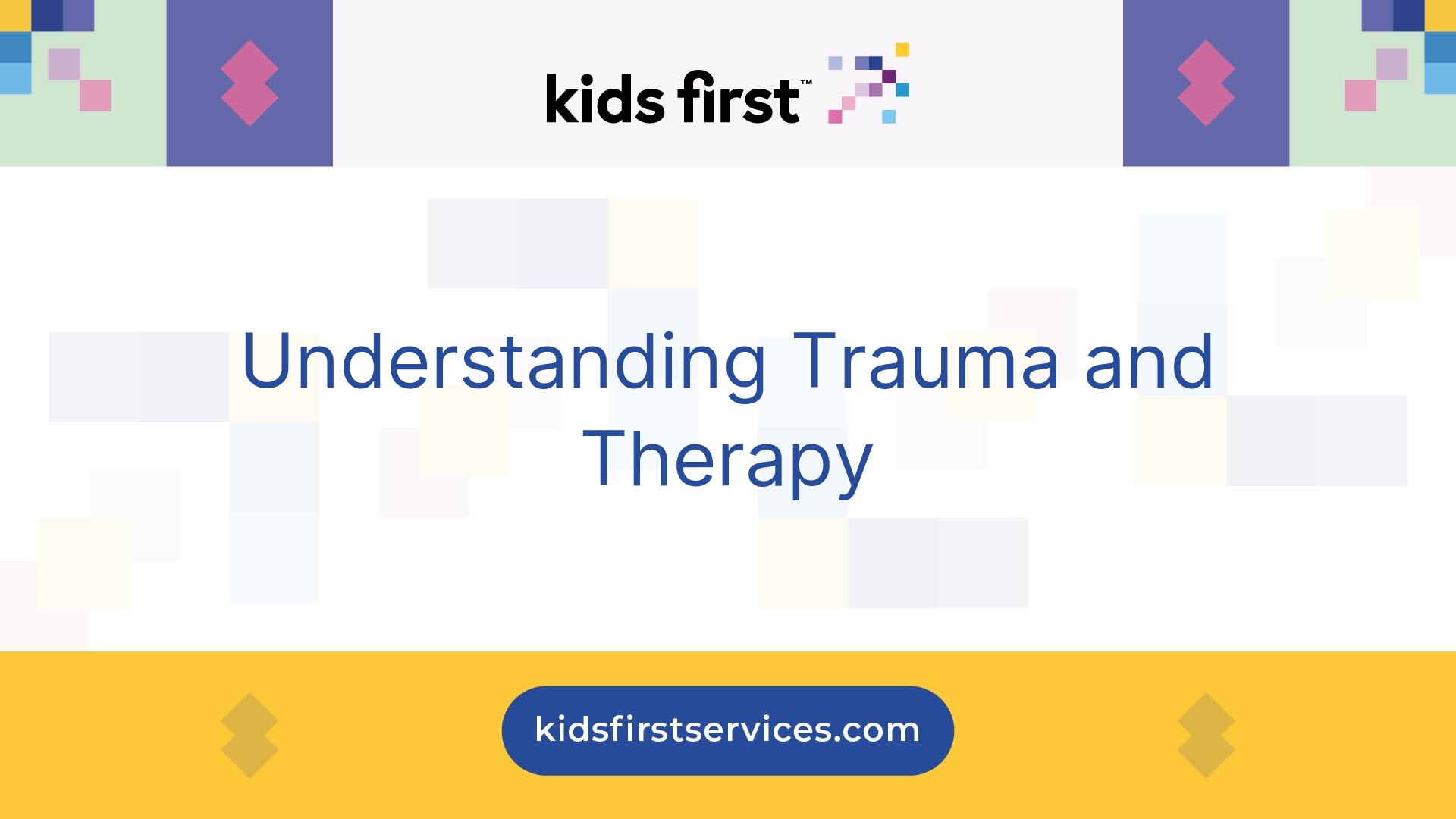 kids first™

Understanding Trauma and Therapy

kidsfirstservices.com